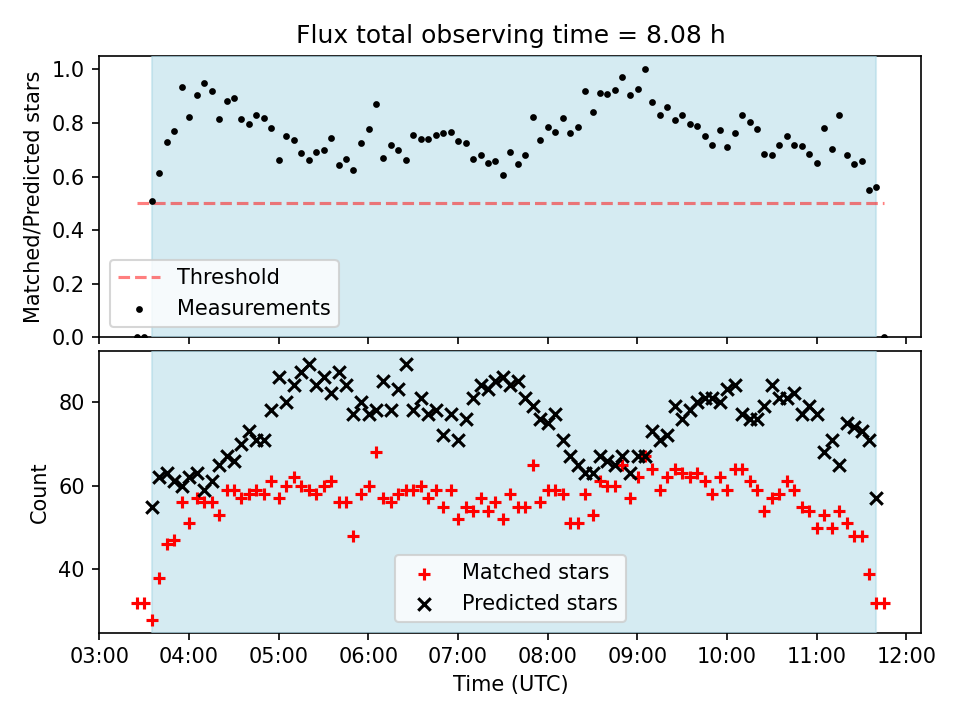 Flux total observing time = 8.08 h

Matched/Predicted stars

1.0
0.8
0.6
0.4
0.2
0.0

Threshold
Measurements

Count

80
60
40

Matched stars
Predicted stars

03:00 04:00 05:00 06:00 07:00 08:00 09:00 10:00 11:00 12:00

Time (UTC)